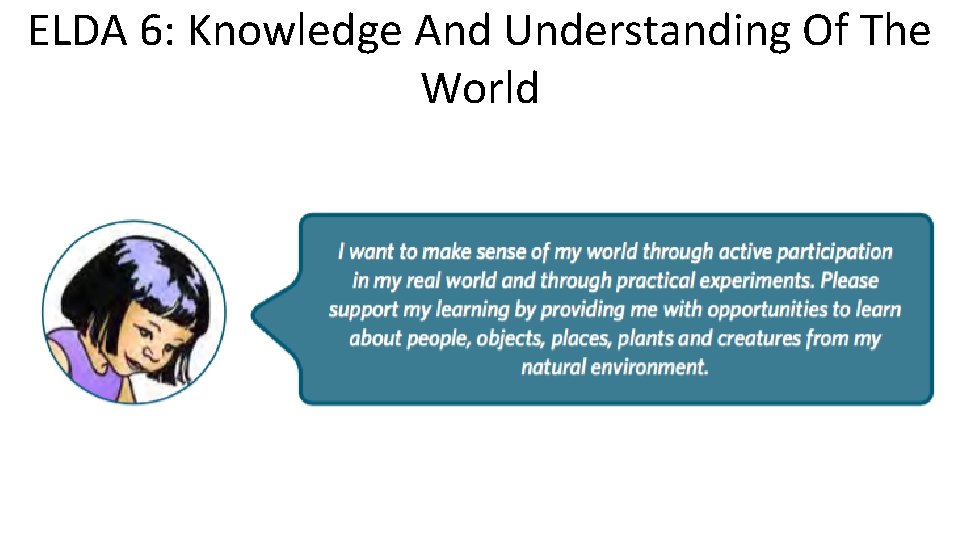 ELDA 6: Knowledge And Understanding Of The World

I want to make sense of my world through active participation in my real world and through practical experiments. Please support my learning by providing me with opportunities to learn about people, objects, places, plants and creatures from my natural environment.